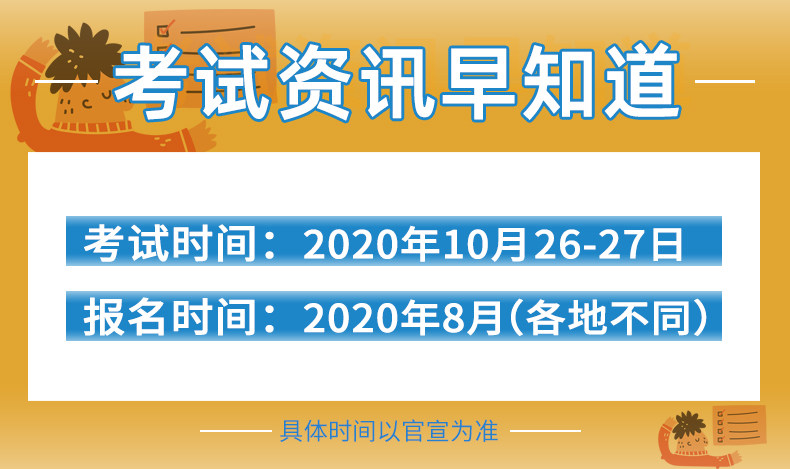 考试资讯早知道

考试时间：2020年10月26-27日

报名时间：2020年8月（各地不同）

具体时间以官宣为准